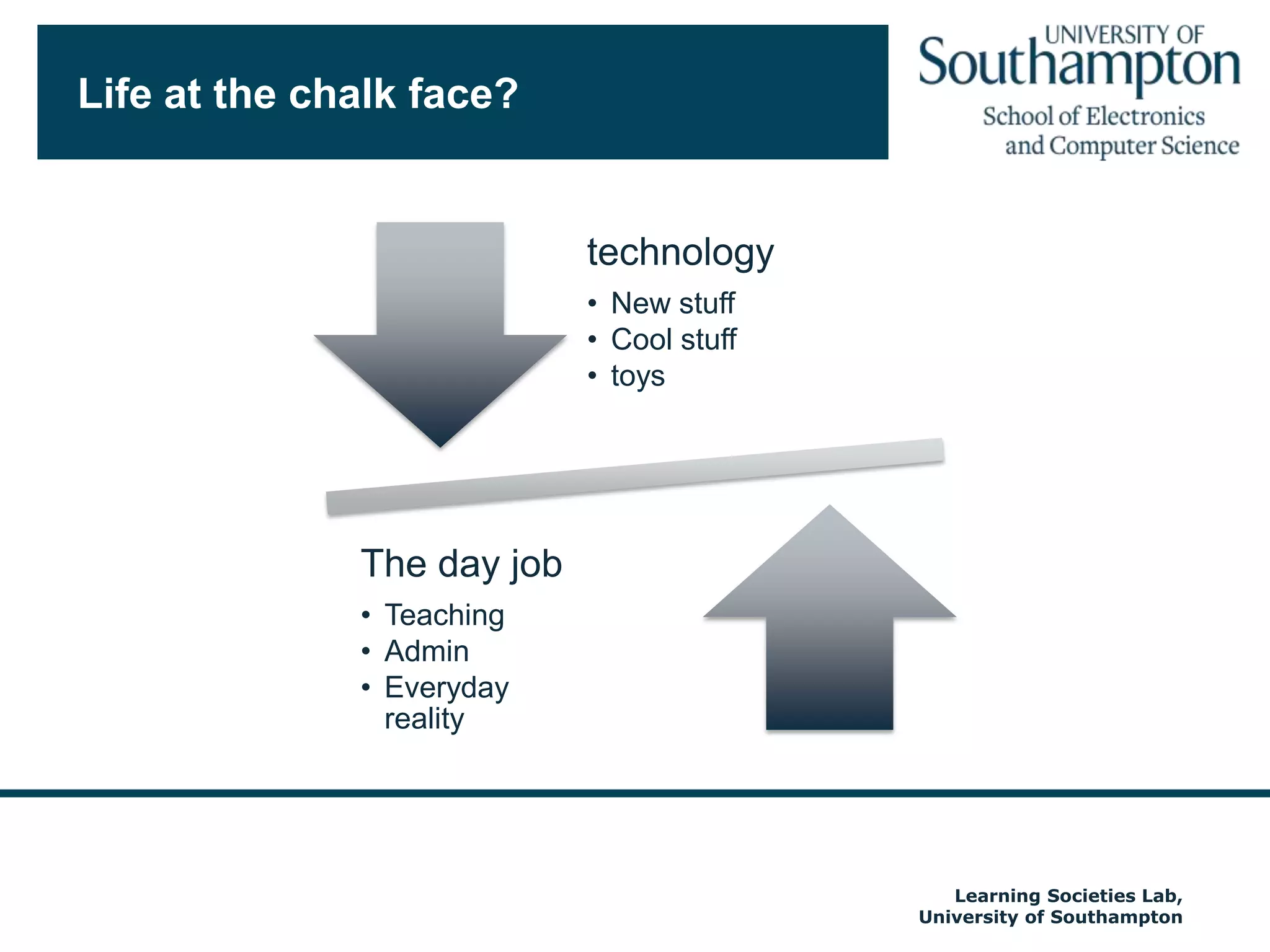 Life at the chalk face?

UNIVERSITY OF
Southampton
School of Electronics and Computer Science

technology
• New stuff
• Cool stuff
• toys

The day job
• Teaching
• Admin
• Everyday reality

Learning Societies Lab,
University of Southampton